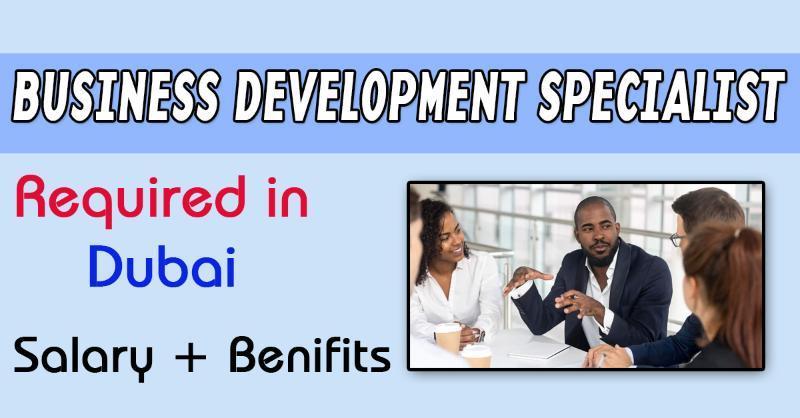 BUSINESS DEVELOPMENT SPECIALIST

Required in Dubai

Salary + Benifits